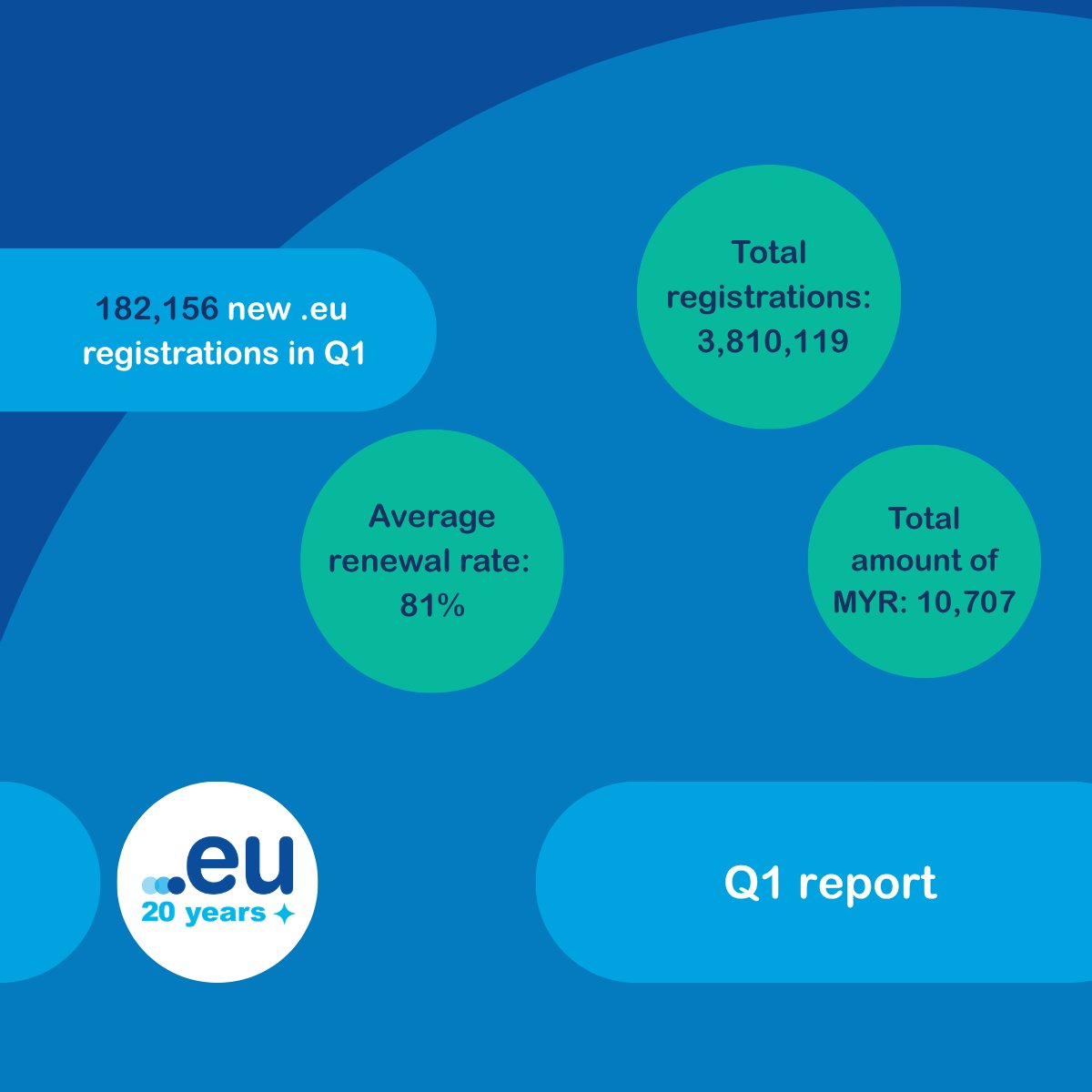 182,156 new .eu registrations in Q1

Total registrations: 3,810,119

Average renewal rate: 81%

Total amount of MYR: 10,707

.eu
20 years

Q1 report